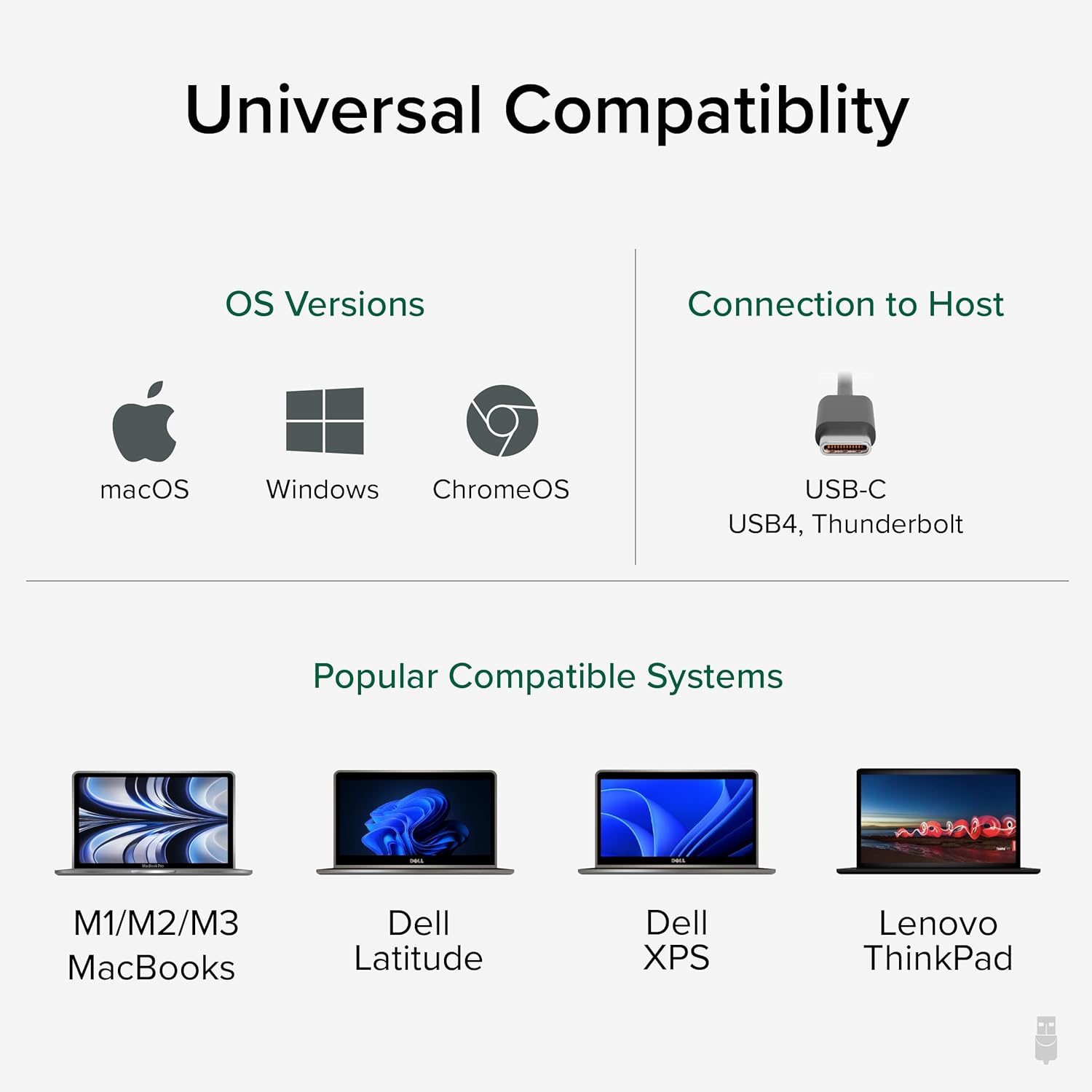 Universal Compatiblity

OS Versions

macOS

Windows

ChromeOS

Connection to Host

USB-C
USB4, Thunderbolt

Popular Compatible Systems

M1/M2/M3
MacBooks

Dell
Latitude

Dell
XPS

Lenovo
ThinkPad